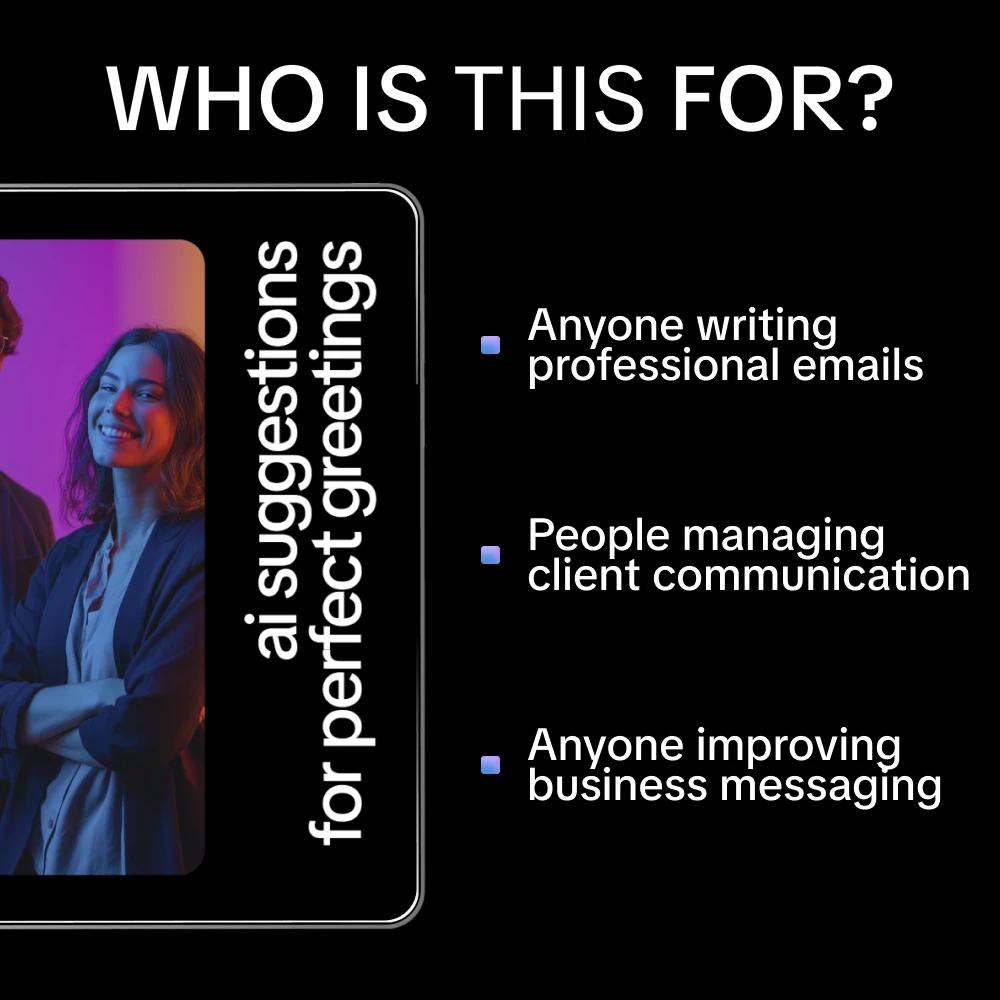 WHO IS THIS FOR?

ai suggestions
for perfect greetings

• Anyone writing professional emails

• People managing client communication

• Anyone improving business messaging